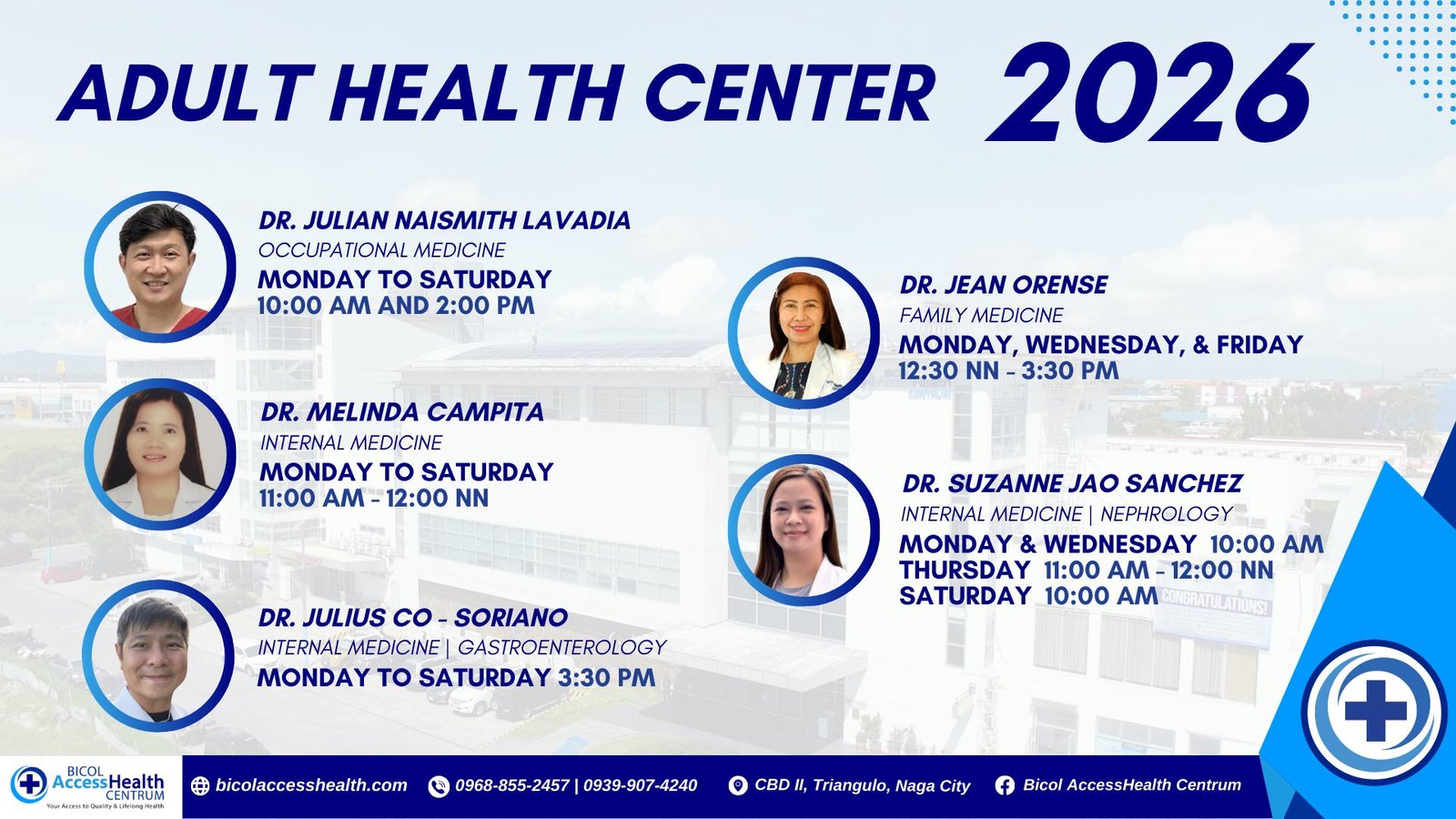 ADULT HEALTH CENTER 2026

DR. JULIAN NAISMITH LAVADIA
OCCUPATIONAL MEDICINE
MONDAY TO SATURDAY
10:00 AM AND 2:00 PM

DR. MELINDA CAMPITA
INTERNAL MEDICINE
MONDAY TO SATURDAY
11:00 AM - 12:00 NN

DR. JULIUS CO - SORIANO
INTERNAL MEDICINE | GASTROENTEROLOGY
MONDAY TO SATURDAY 3:30 PM

DR. JEAN ORENSE
FAMILY MEDICINE
MONDAY, WEDNESDAY, & FRIDAY
12:30 NN - 3:30 PM

DR. SUZANNE JAO SANCHEZ
INTERNAL MEDICINE | NEPHROLOGY
MONDAY & WEDNESDAY 10:00 AM
THURSDAY 11:00 AM - 12:00 NN
SATURDAY 10:00 AM

CONGRATULATIONS!

BICOL AccessHealth CENTRUM
Your Access to Quality & Lifelong Health

bicolaccesshealth.com
0968-855-2457 | 0939-907-4240
CBD II, Triangulo, Naga City
Bicol AccessHealth Centrum